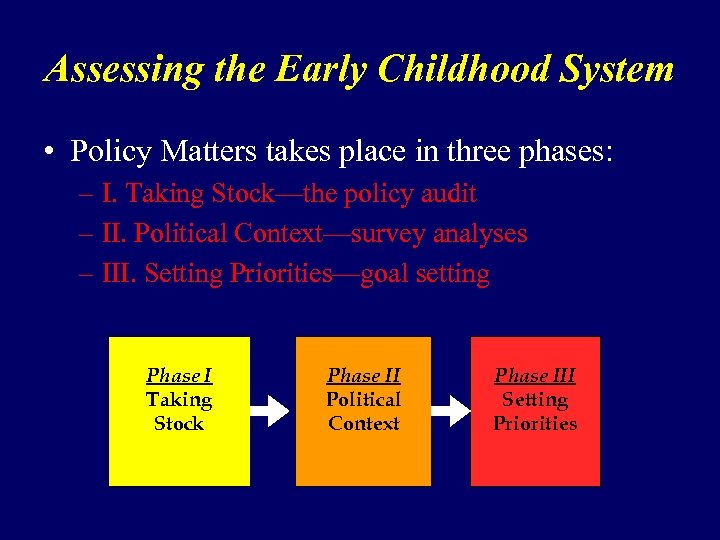 Assessing the Early Childhood System

• Policy Matters takes place in three phases:
– I. Taking Stock—the policy audit
– II. Political Context—survey analyses
– III. Setting Priorities—goal setting

Phase I
Taking Stock

Phase II
Political Context

Phase III
Setting Priorities